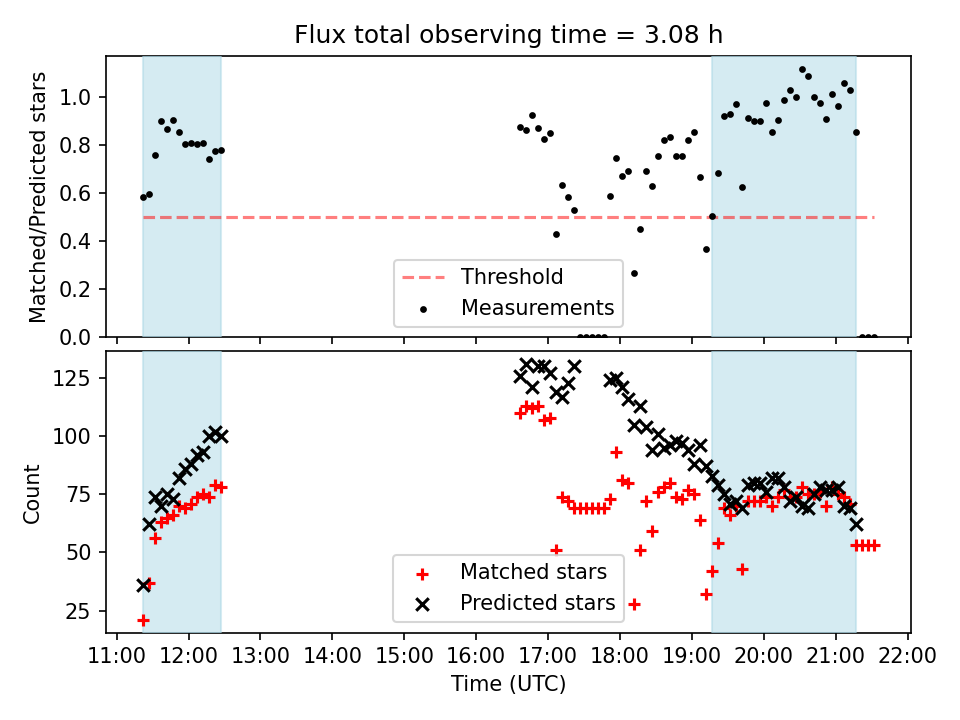 Flux total observing time = 3.08 h

Matched/Predicted stars

1.0
0.8
0.6
0.4
0.2
0.0

Threshold
Measurements

Count

125
100
75
50
25

Matched stars
Predicted stars

11:00 12:00 13:00 14:00 15:00 16:00 17:00 18:00 19:00 20:00 21:00 22:00

Time (UTC)